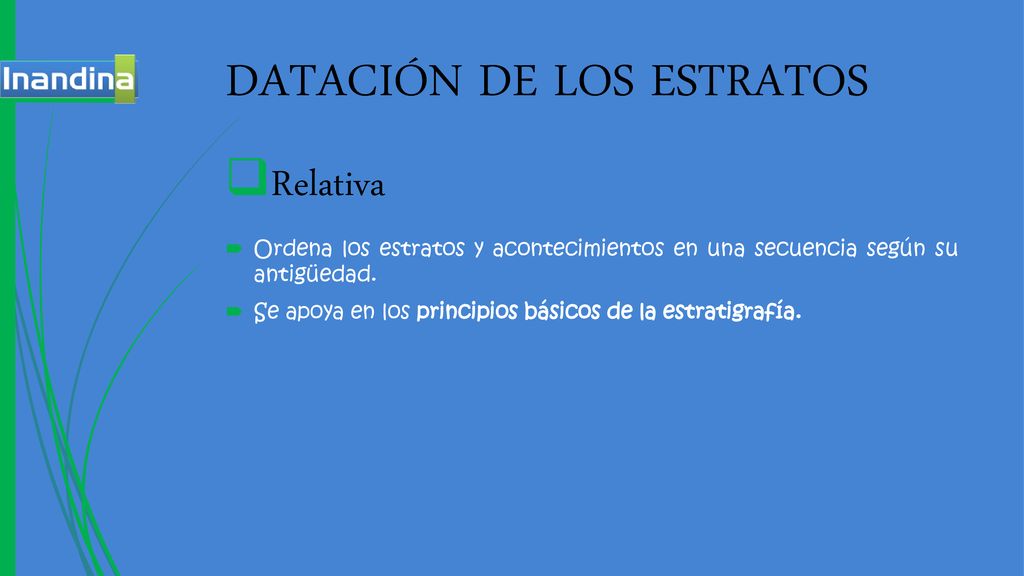 Inandina

DATACIÓN DE LOS ESTRATOS

Relativa

Ordena los estratos y acontecimientos en una secuencia según su antigüedad.

Se apoya en los principios básicos de la estratigrafía.